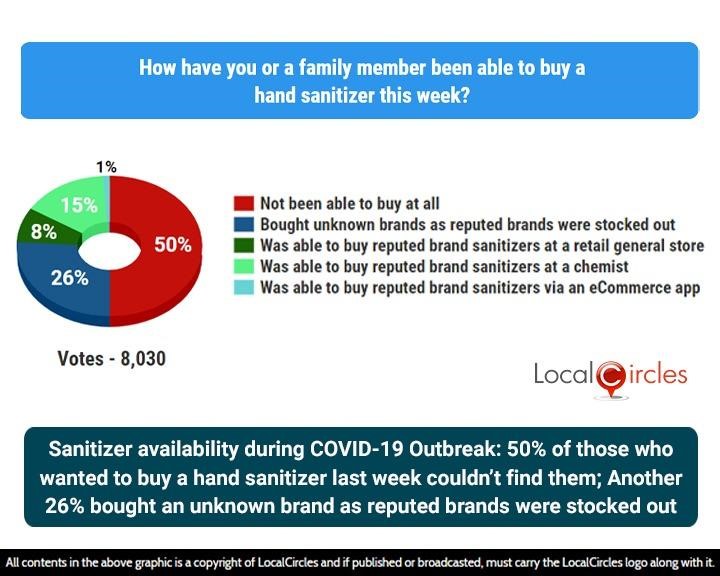 How have you or a family member been able to buy a hand sanitizer this week?

1%
15%
8%
50%
26%

Not been able to buy at all
Bought unknown brands as reputed brands were stocked out
Was able to buy reputed brand sanitizers at a retail general store
Was able to buy reputed brand sanitizers at a chemist
Was able to buy reputed brand sanitizers via an eCommerce app

Votes - 8,030

LocalCircles

Sanitizer availability during COVID-19 Outbreak: 50% of those who wanted to buy a hand sanitizer last week couldn't find them; Another 26% bought an unknown brand as reputed brands were stocked out

All contents in the above graphic is a copyright of LocalCircles and if published or broadcasted, must carry the LocalCircles logo along with it.